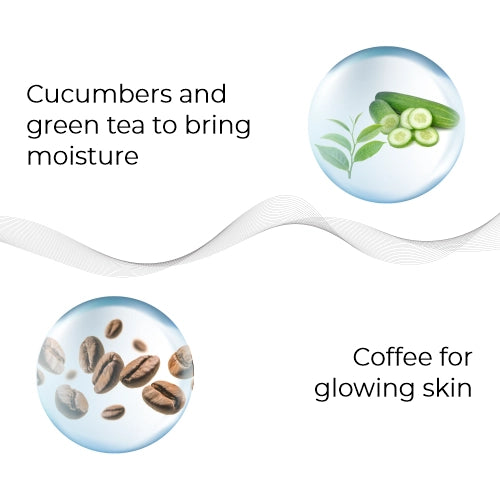 Cucumbers and green tea to bring moisture

Coffee for glowing skin